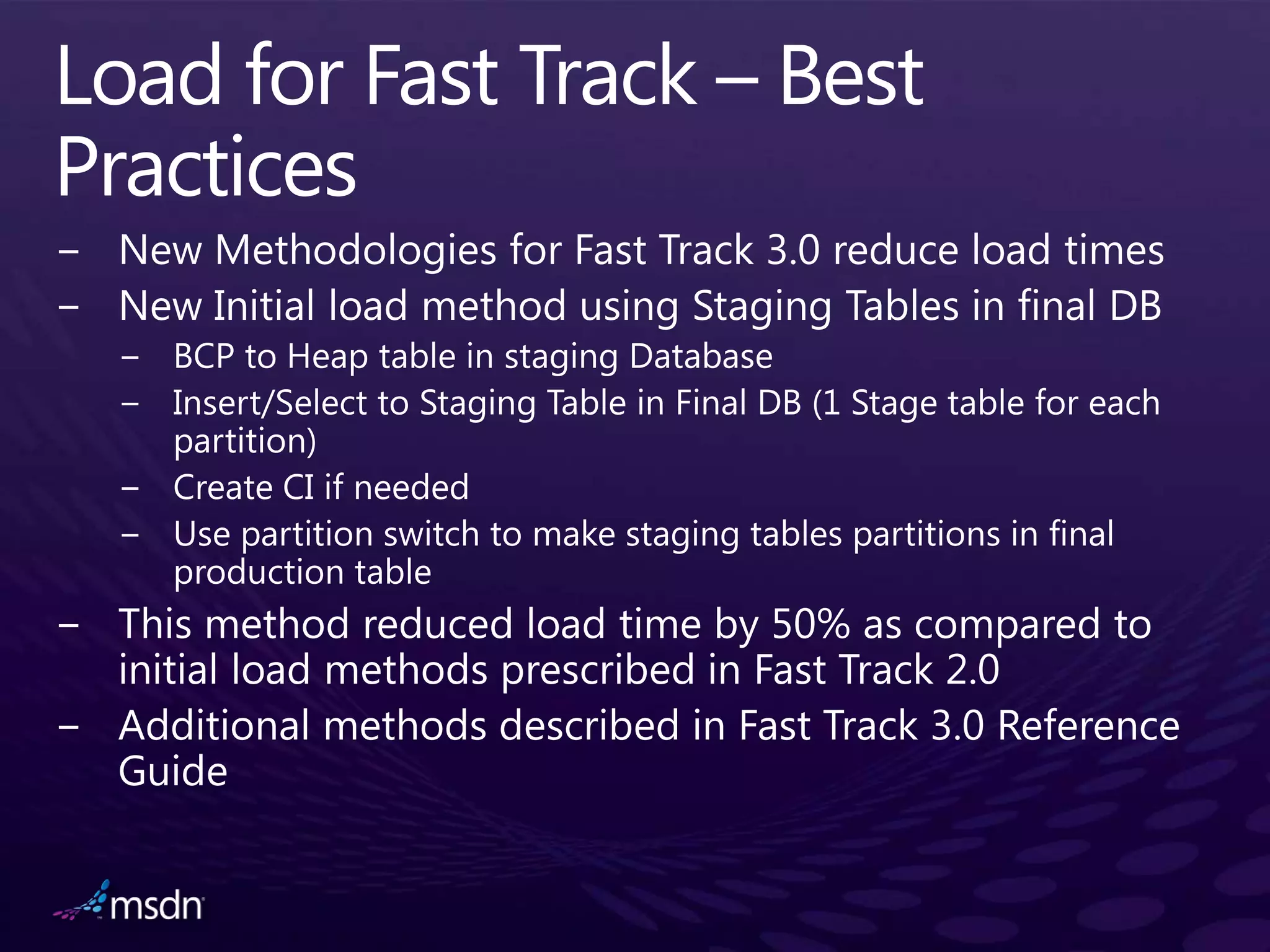 Load for Fast Track – Best Practices

– New Methodologies for Fast Track 3.0 reduce load times
– New Initial load method using Staging Tables in final DB
  – BCP to Heap table in staging Database
  – Insert/Select to Staging Table in Final DB (1 Stage table for each partition)
  – Create CI if needed
  – Use partition switch to make staging tables partitions in final production table
– This method reduced load time by 50% as compared to initial load methods prescribed in Fast Track 2.0
– Additional methods described in Fast Track 3.0 Reference Guide

msdn